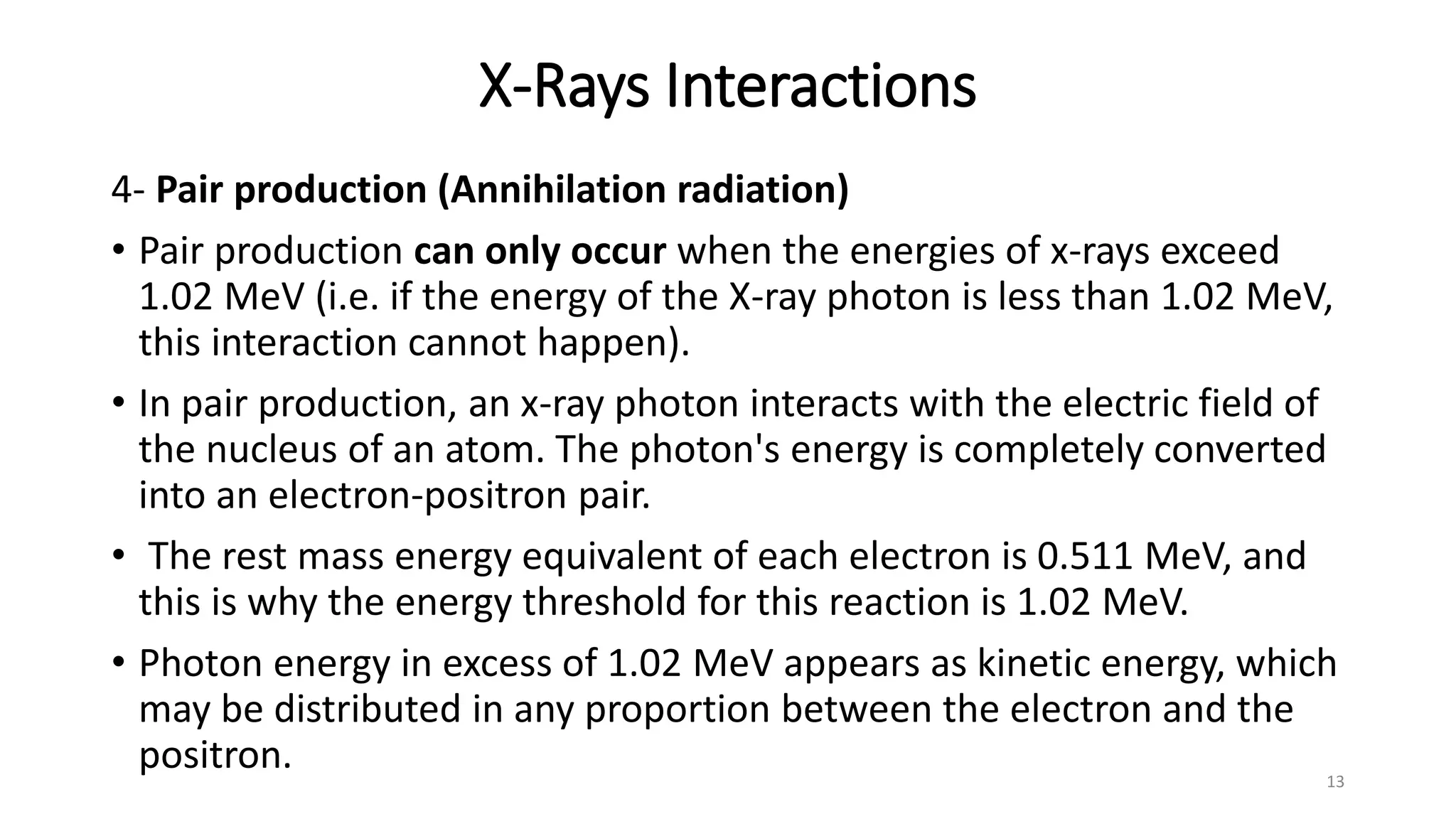 X-Rays Interactions

4- Pair production (Annihilation radiation)

• Pair production can only occur when the energies of x-rays exceed 1.02 MeV (i.e. if the energy of the X-ray photon is less than 1.02 MeV, this interaction cannot happen).

• In pair production, an x-ray photon interacts with the electric field of the nucleus of an atom. The photon's energy is completely converted into an electron-positron pair.

• The rest mass energy equivalent of each electron is 0.511 MeV, and this is why the energy threshold for this reaction is 1.02 MeV.

• Photon energy in excess of 1.02 MeV appears as kinetic energy, which may be distributed in any proportion between the electron and the positron.

13